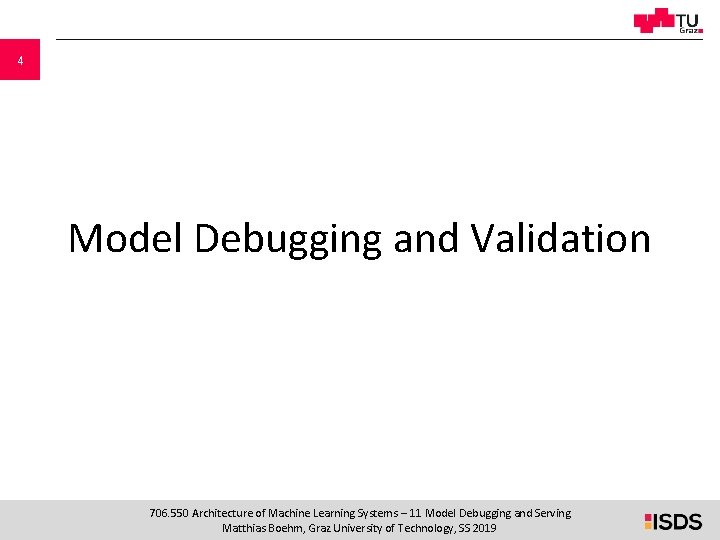 TU Graz

4

Model Debugging and Validation

706.550 Architecture of Machine Learning Systems – 11 Model Debugging and Serving
Matthias Boehm, Graz University of Technology, SS 2019

ISDS